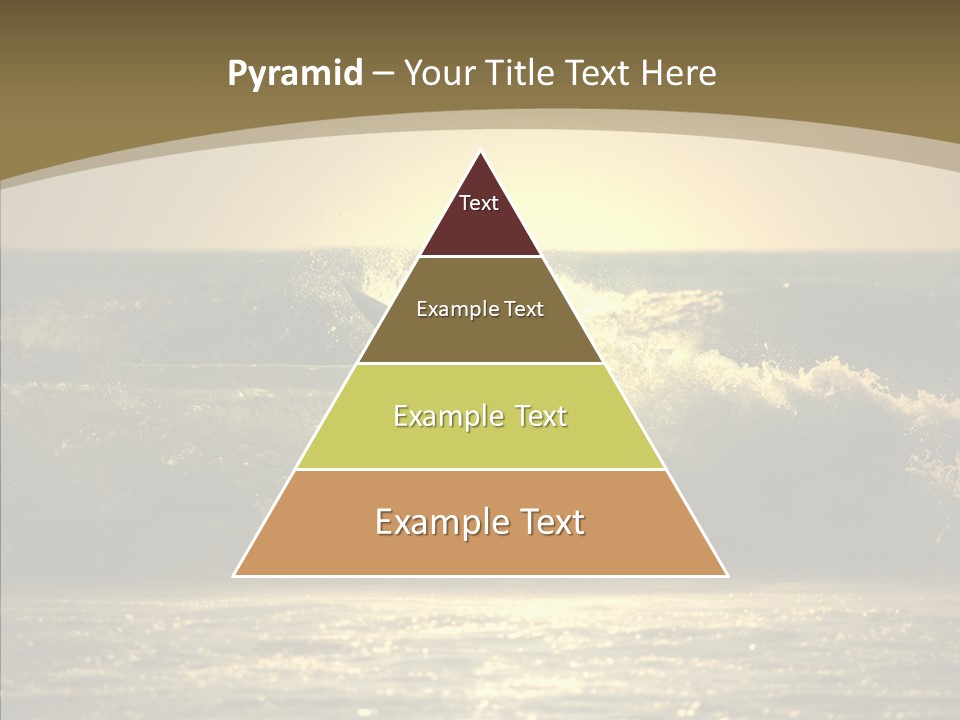 Pyramid – Your Title Text Here

Text

Example Text

Example Text

Example Text